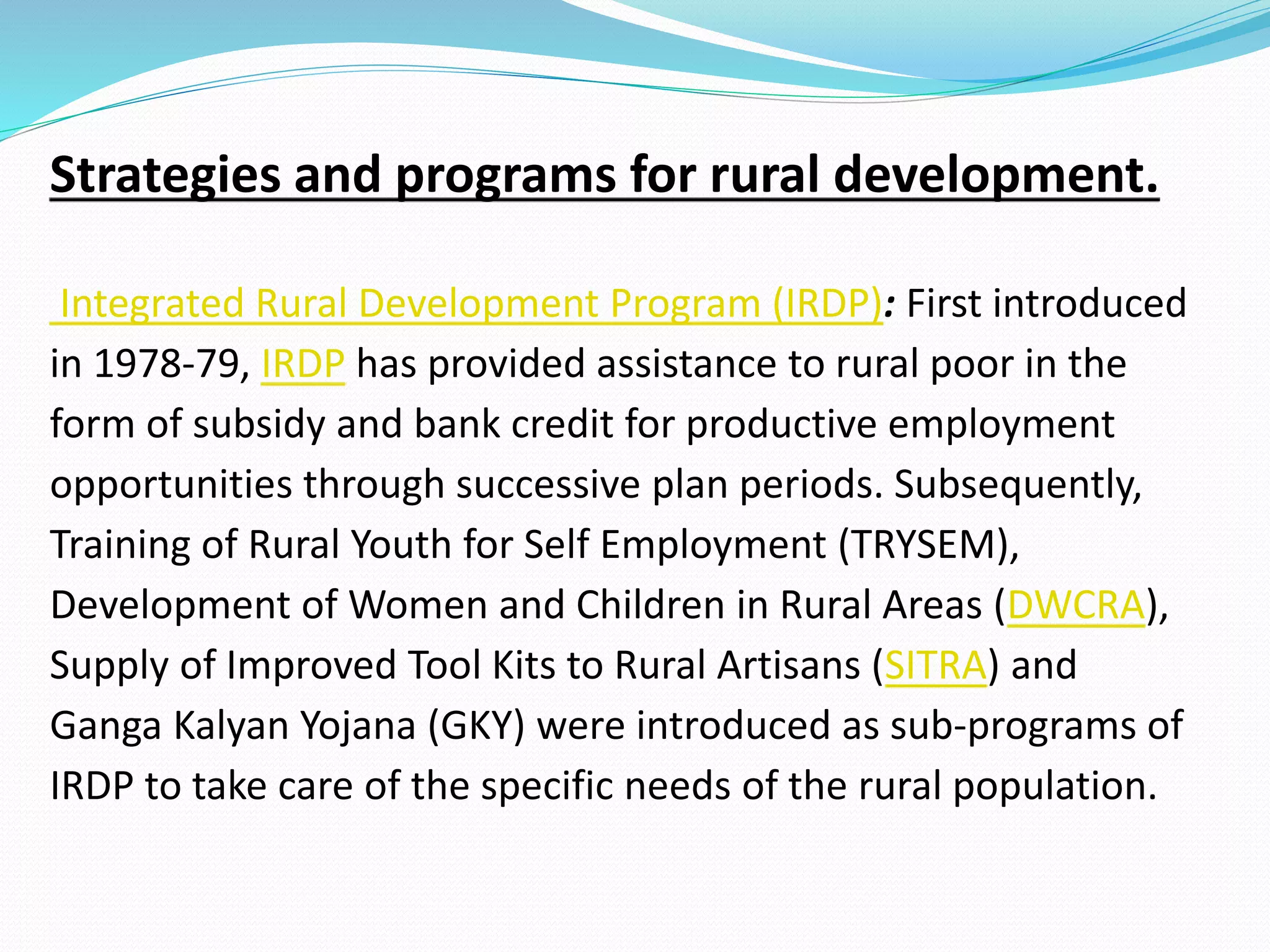 Strategies and programs for rural development.

Integrated Rural Development Program (IRDP): First introduced in 1978-79, IRDP has provided assistance to rural poor in the form of subsidy and bank credit for productive employment opportunities through successive plan periods. Subsequently, Training of Rural Youth for Self Employment (TRYSEM), Development of Women and Children in Rural Areas (DWCRA), Supply of Improved Tool Kits to Rural Artisans (SITRA) and Ganga Kalyan Yojana (GKY) were introduced as sub-programs of IRDP to take care of the specific needs of the rural population.